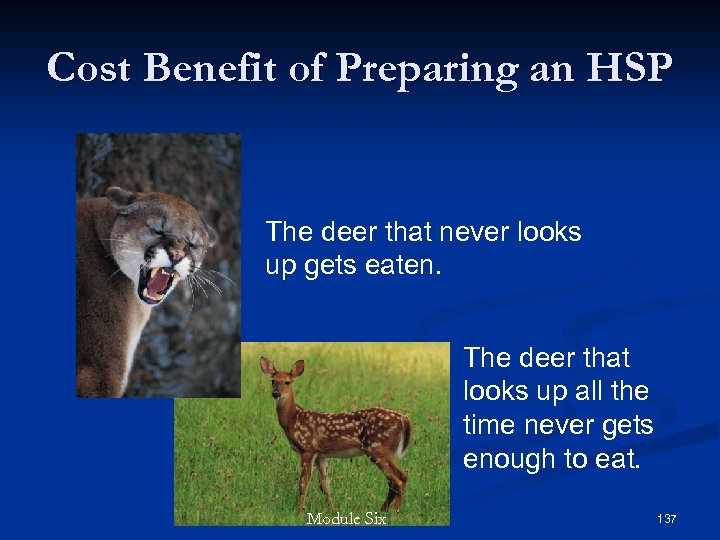 Cost Benefit of Preparing an HSP

The deer that never looks up gets eaten.

The deer that looks up all the time never gets enough to eat.

Module Six

137